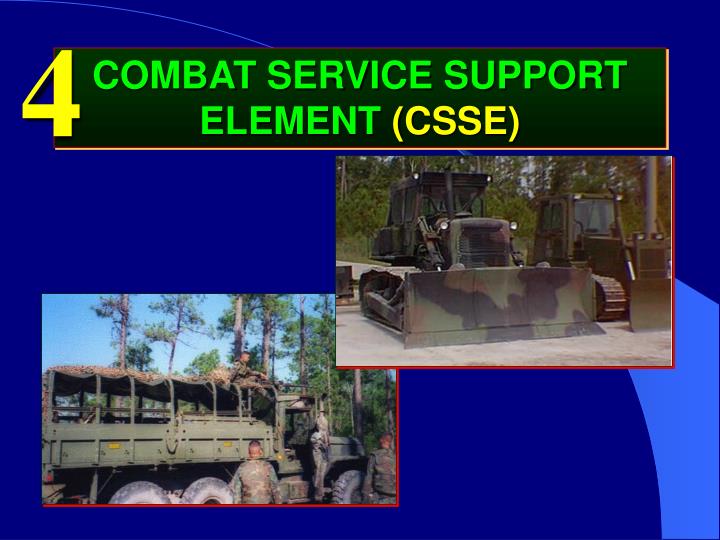 4

COMBAT SERVICE SUPPORT ELEMENT (CSSE)